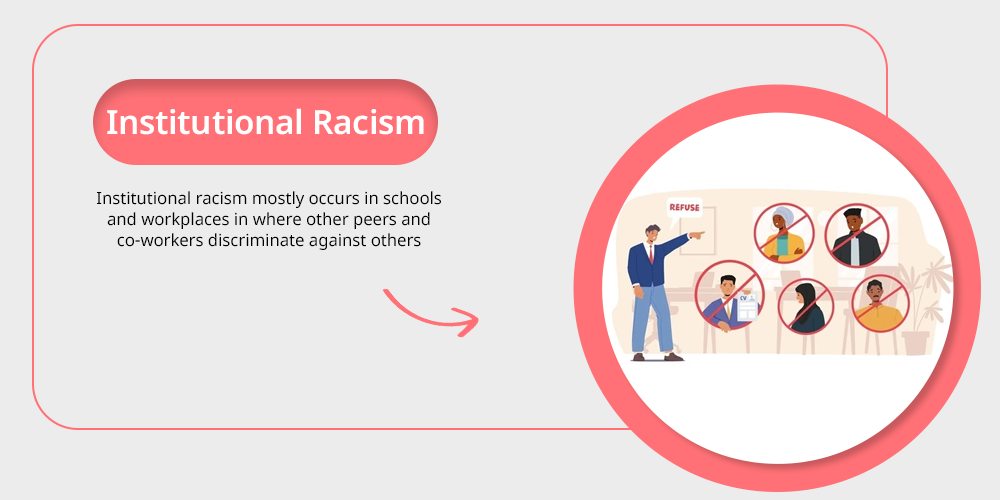 Institutional Racism

Institutional racism mostly occurs in schools and workplaces in where other peers and co-workers discriminate against others

REFUSE

CV